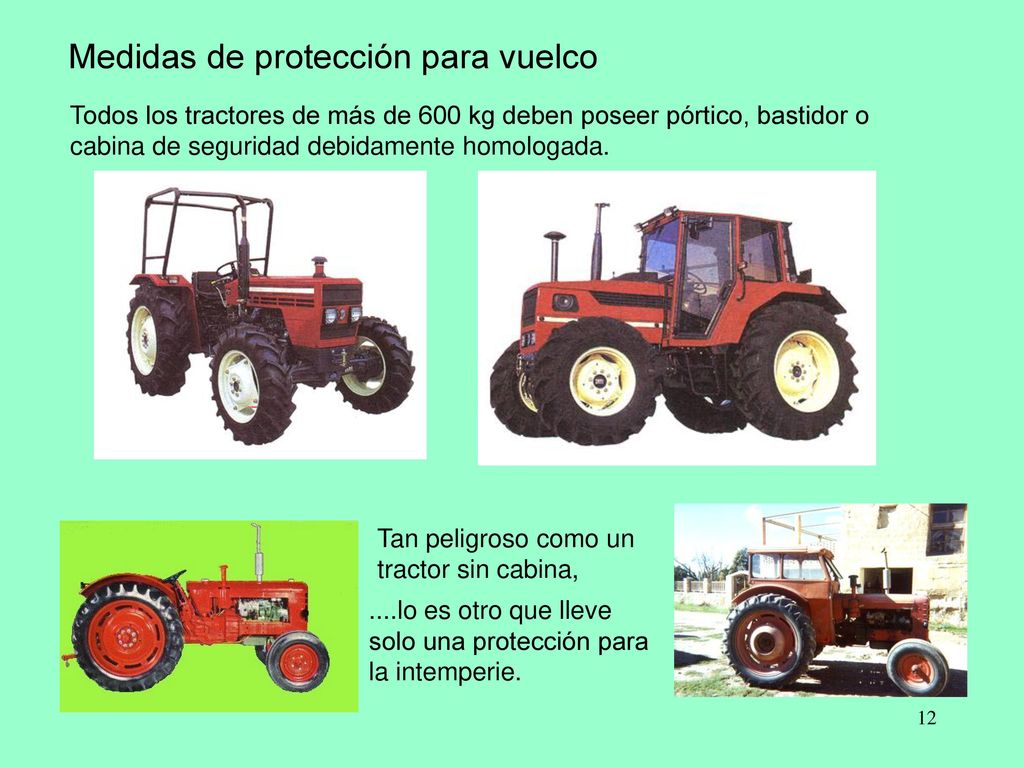 Medidas de protección para vuelco

Todos los tractores de más de 600 kg deben poseer pórtico, bastidor o cabina de seguridad debidamente homologada.

Tan peligroso como un tractor sin cabina,

....lo es otro que lleve solo una protección para la intemperie.

12